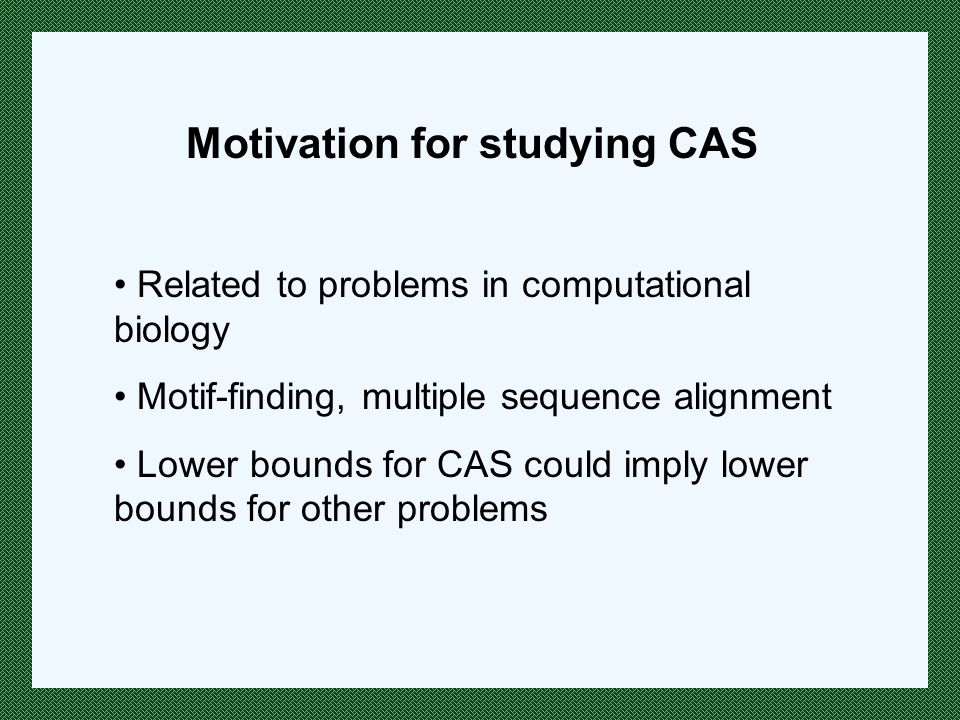 Motivation for studying CAS

• Related to problems in computational biology

• Motif-finding, multiple sequence alignment

• Lower bounds for CAS could imply lower bounds for other problems